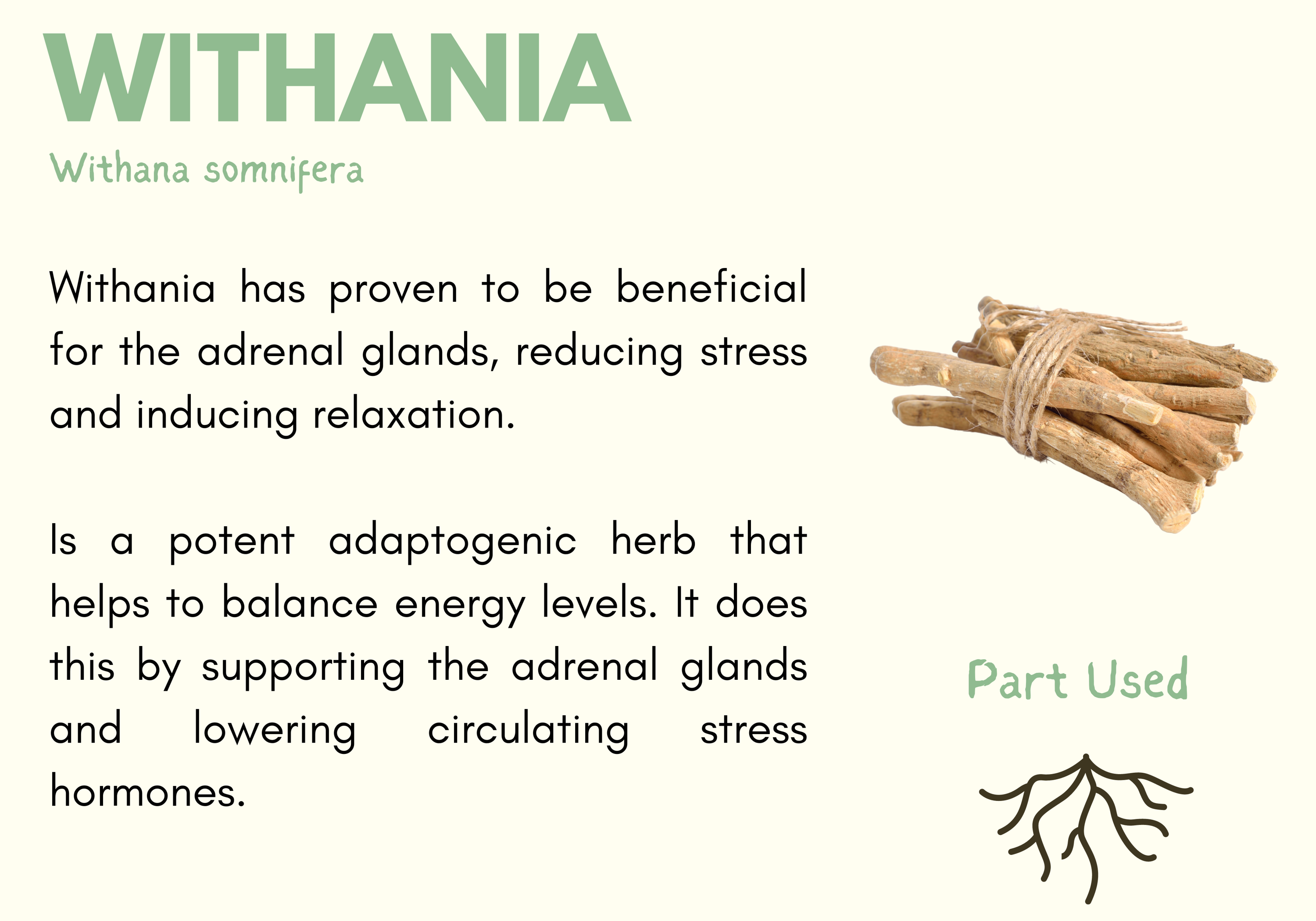 WITHANIA

Withana somnifera

Withania has proven to be beneficial for the adrenal glands, reducing stress and inducing relaxation.

Is a potent adaptogenic herb that helps to balance energy levels. It does this by supporting the adrenal glands and lowering circulating stress hormones.

Part Used